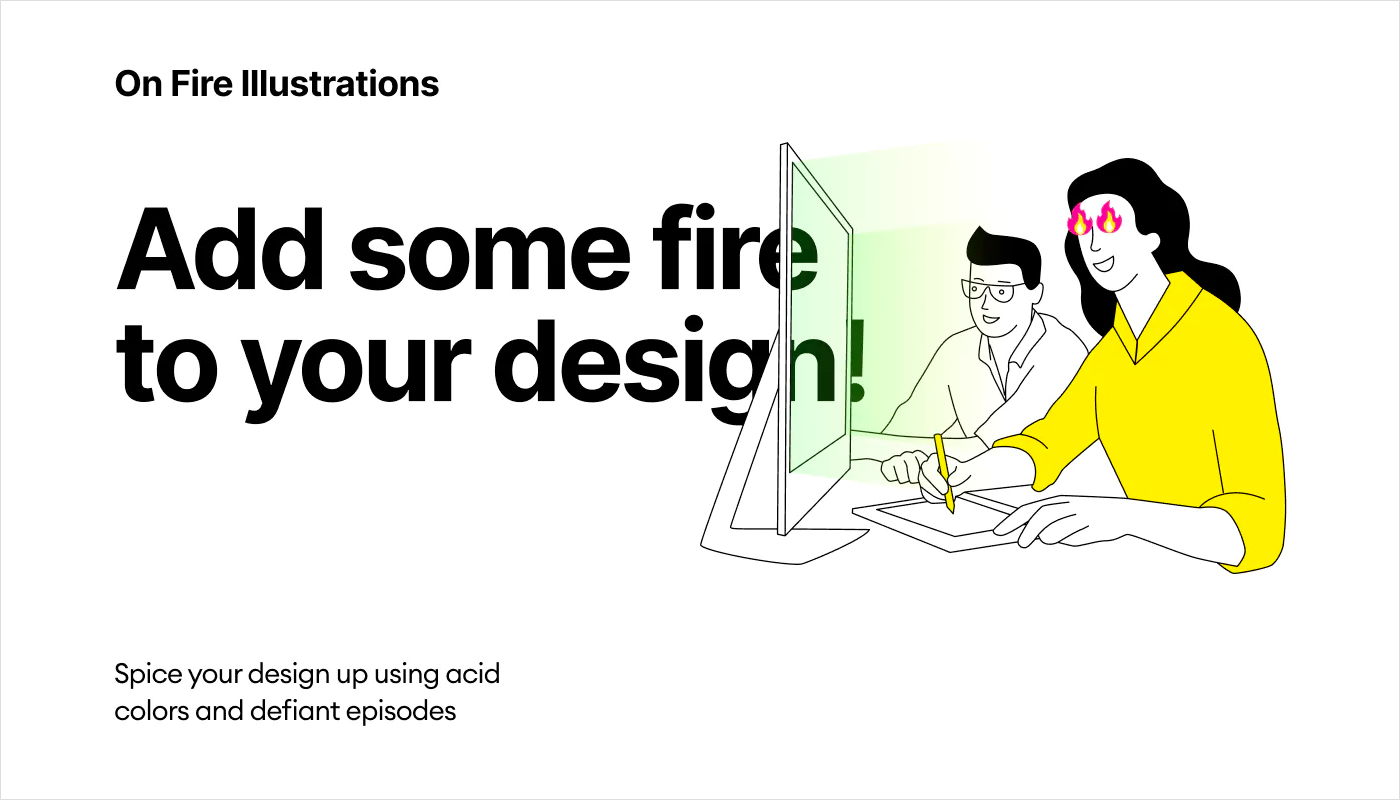 On Fire Illustrations

Add some fire to your design!

Spice your design up using acid colors and defiant episodes